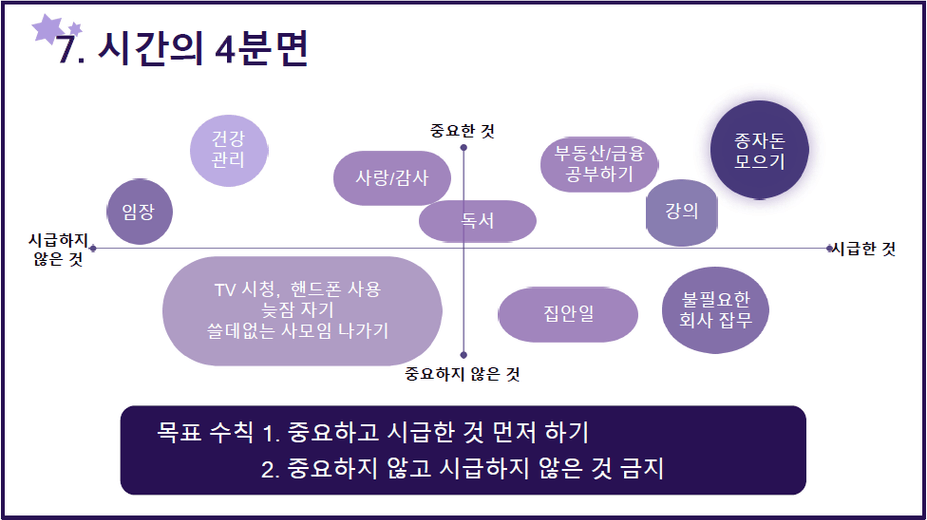 7. 시간의 4분면

중요한 것

건강 관리

사랑/감사

부동산/금융 공부하기

종자돈 모으기

임장

독서

강의

시급하지 않은 것

시급한 것

TV 시청, 핸드폰 사용
늦잠 자기
쓸데없는 사모임 나가기

집안일

불필요한 회사 잡무

중요하지 않은 것

목표 수칙 1. 중요하고 시급한 것 먼저 하기
2. 중요하지 않고 시급하지 않은 것 금지